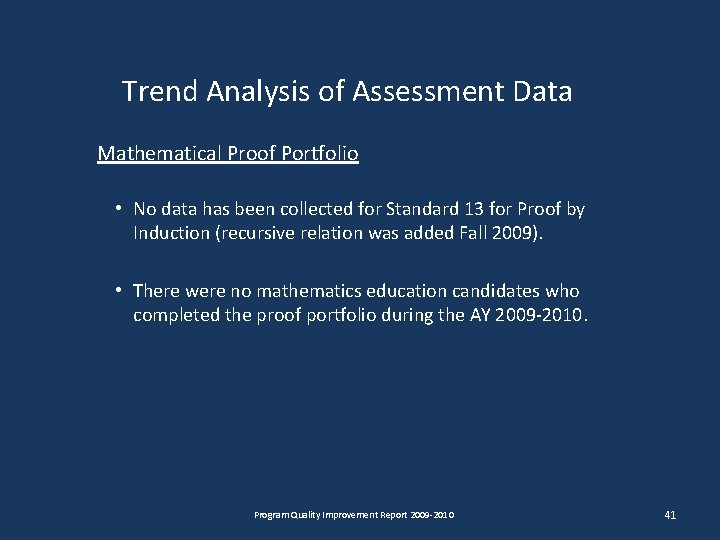 Trend Analysis of Assessment Data

Mathematical Proof Portfolio

• No data has been collected for Standard 13 for Proof by Induction (recursive relation was added Fall 2009).

• There were no mathematics education candidates who completed the proof portfolio during the AY 2009-2010.

Program Quality Improvement Report 2009-2010

41